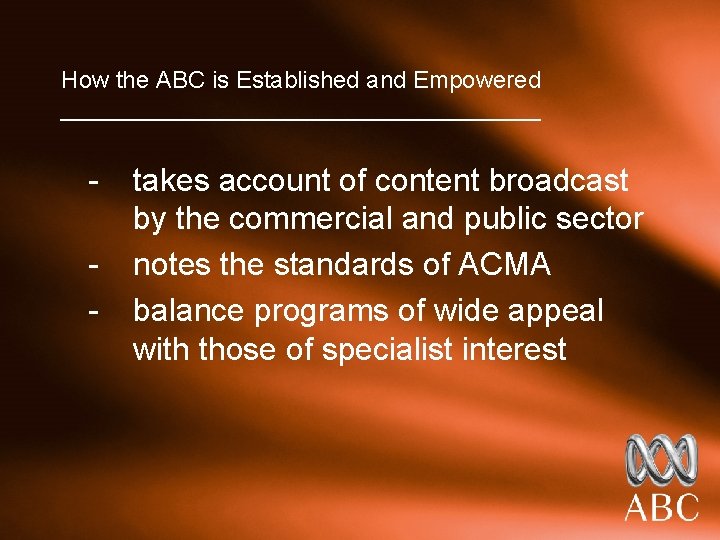 How the ABC is Established and Empowered

- takes account of content broadcast by the commercial and public sector
- notes the standards of ACMA
- balance programs of wide appeal with those of specialist interest

ABC